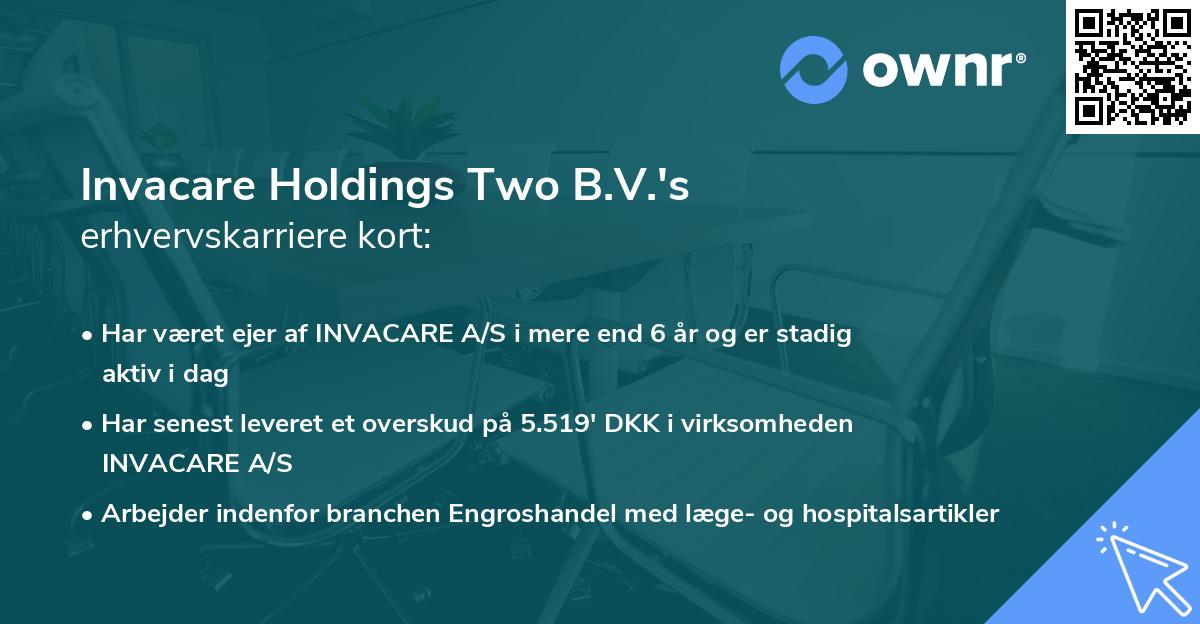 ownr®

Invacare Holdings Two B.V.'s
erhvervskarriere kort:

• Har været ejer af INVACARE A/S i mere end 6 år og er stadig aktiv i dag

• Har senest leveret et overskud på 5.519' DKK i virksomheden INVACARE A/S

• Arbejder indenfor branchen Engroshandel med læge- og hospitalsartikler